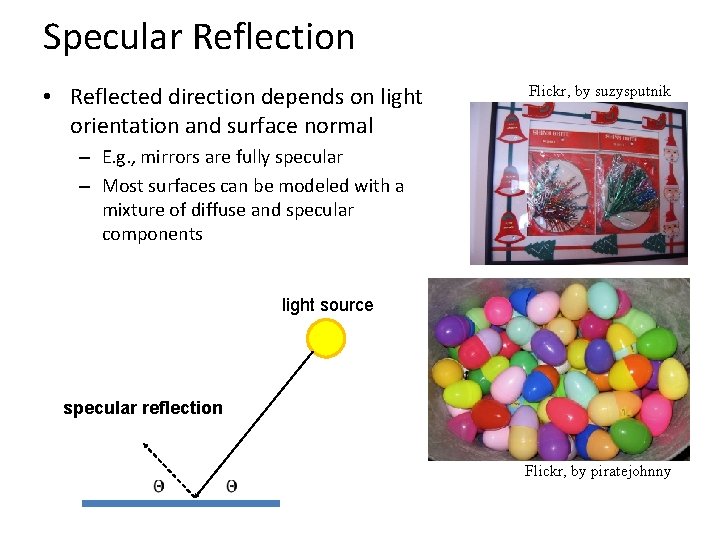 Specular Reflection

• Reflected direction depends on light orientation and surface normal
 – E.g., mirrors are fully specular
 – Most surfaces can be modeled with a mixture of diffuse and specular components

Flickr, by suzysputnik

light source

specular reflection

$\Theta$ $\Theta$

Flickr, by piratejohnny